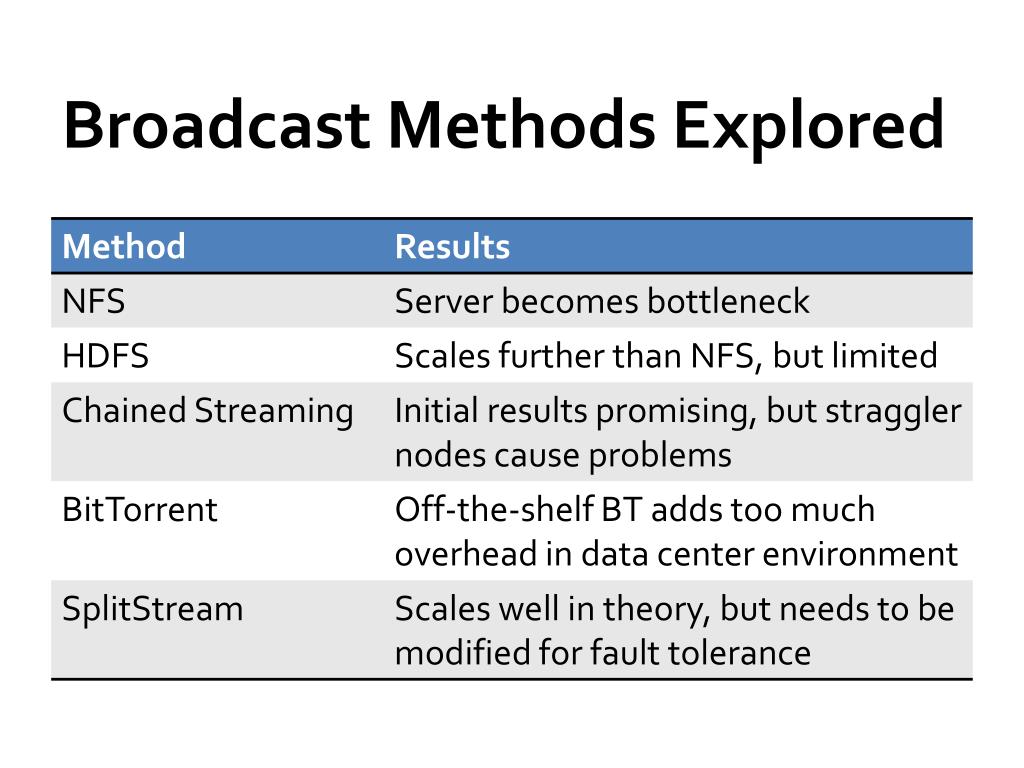 Broadcast Methods Explored

| Method | Results |
|---|---|
| NFS | Server becomes bottleneck |
| HDFS | Scales further than NFS, but limited |
| Chained Streaming | Initial results promising, but straggler nodes cause problems |
| BitTorrent | Off-the-shelf BT adds too much overhead in data center environment |
| SplitStream | Scales well in theory, but needs to be modified for fault tolerance |